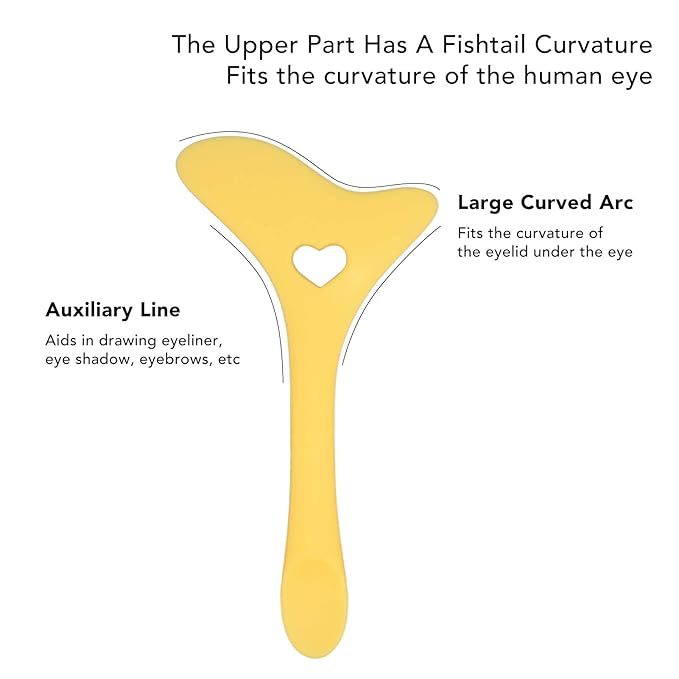 The Upper Part Has A Fishtail Curvature
Fits the curvature of the human eye

Large Curved Arc

Fits the curvature of the eyelid under the eye

Auxiliary Line

Aids in drawing eyeliner, eye shadow, eyebrows, etc